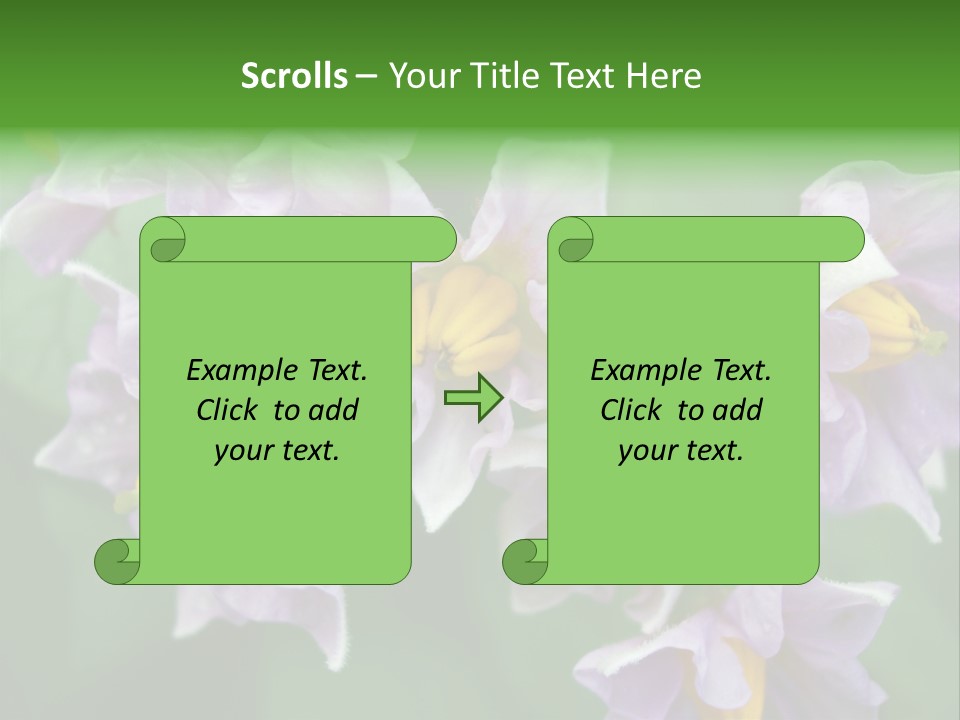 Scrolls – Your Title Text Here

Example Text. Click to add your text.

Example Text. Click to add your text.